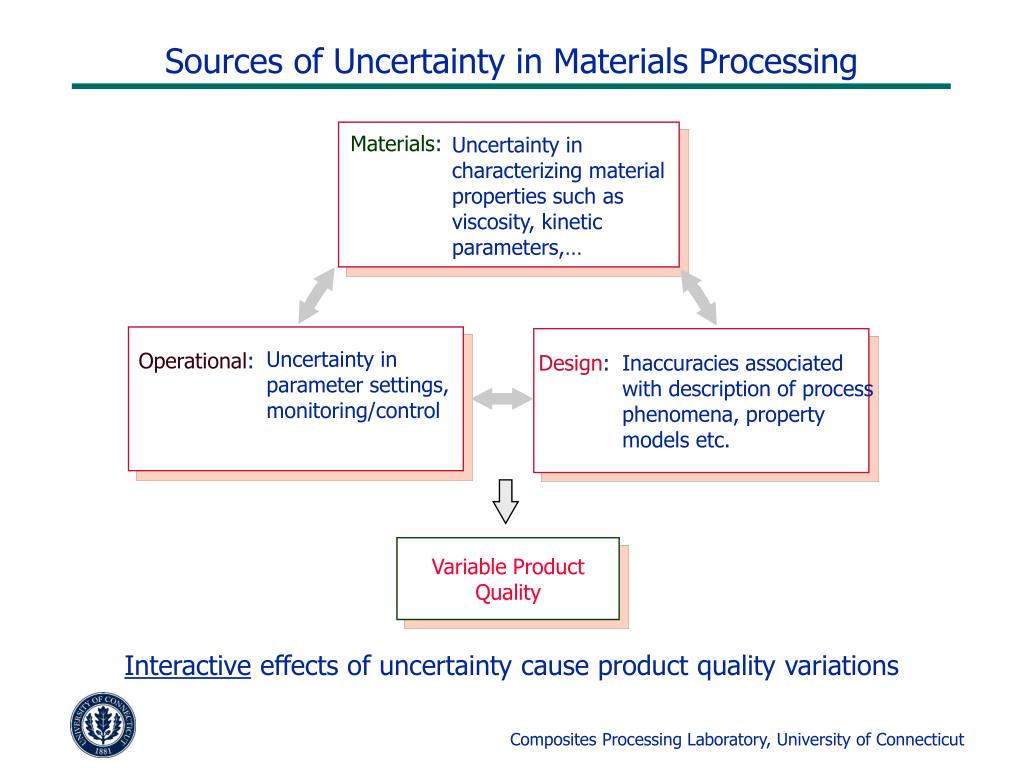 Sources of Uncertainty in Materials Processing

Materials: Uncertainty in characterizing material properties such as viscosity, kinetic parameters,…

Operational: Uncertainty in parameter settings, monitoring/control

Design: Inaccuracies associated with description of process phenomena, property models etc.

Variable Product Quality

Interactive effects of uncertainty cause product quality variations

UNIVERSITY OF CONNECTICUT 1881

Composites Processing Laboratory, University of Connecticut